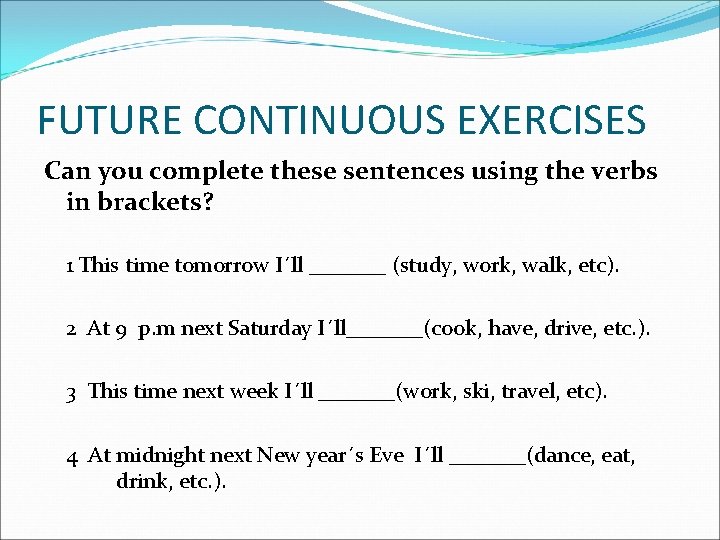 FUTURE CONTINUOUS EXERCISES

Can you complete these sentences using the verbs in brackets?

1 This time tomorrow I´ll _______ (study, work, walk, etc).

2 At 9 p.m next Saturday I´ll_______(cook, have, drive, etc.).

3 This time next week I´ll _______(work, ski, travel, etc).

4 At midnight next New year´s Eve I´ll _______(dance, eat, drink, etc.).